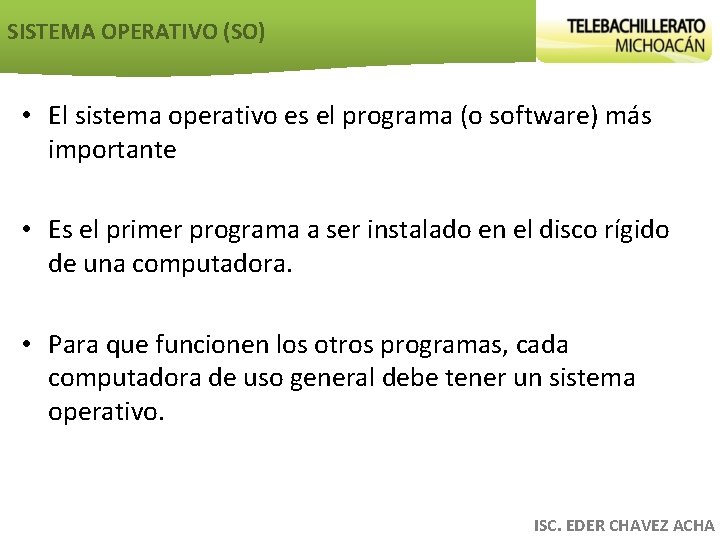 SISTEMA OPERATIVO (SO)

TELEBACHILLERATO MICHOACÁN

• El sistema operativo es el programa (o software) más importante

• Es el primer programa a ser instalado en el disco rígido de una computadora.

• Para que funcionen los otros programas, cada computadora de uso general debe tener un sistema operativo.

ISC. EDER CHAVEZ ACHA